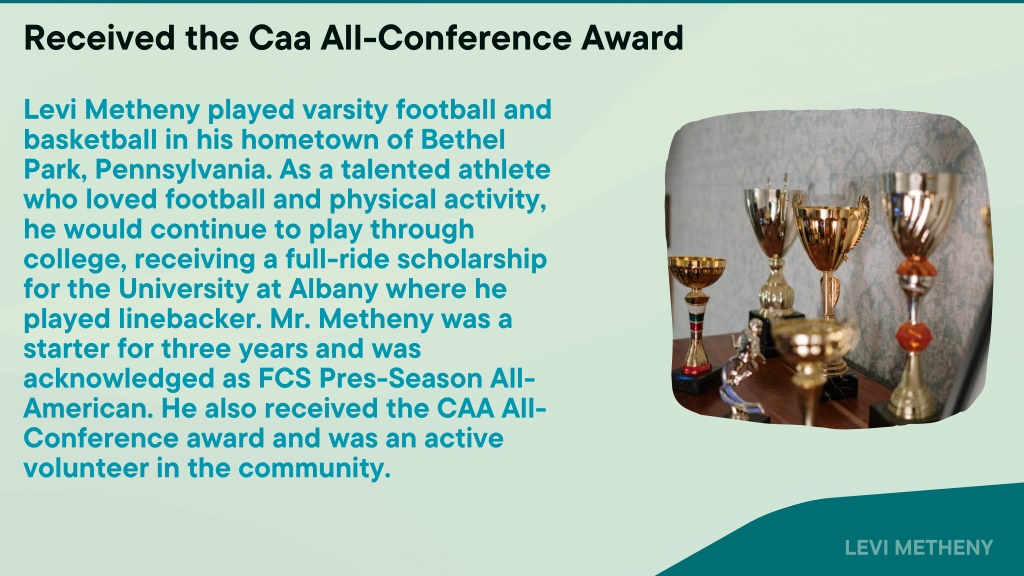 Received the Caa All-Conference Award

Levi Metheny played varsity football and basketball in his hometown of Bethel Park, Pennsylvania. As a talented athlete who loved football and physical activity, he would continue to play through college, receiving a full-ride scholarship for the University at Albany where he played linebacker. Mr. Metheny was a starter for three years and was acknowledged as FCS Pres-Season All-American. He also received the CAA All-Conference award and was an active volunteer in the community.

LEVI METHENY